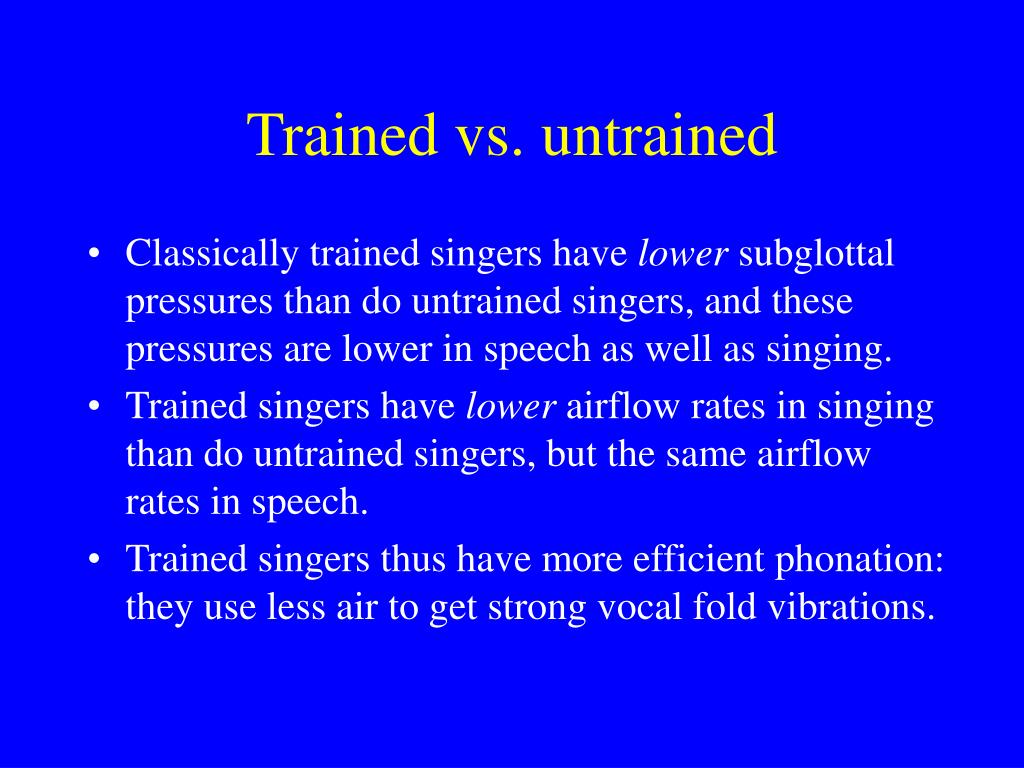 Trained vs. untrained

• Classically trained singers have lower subglottal pressures than do untrained singers, and these pressures are lower in speech as well as singing.
• Trained singers have lower airflow rates in singing than do untrained singers, but the same airflow rates in speech.
• Trained singers thus have more efficient phonation: they use less air to get strong vocal fold vibrations.